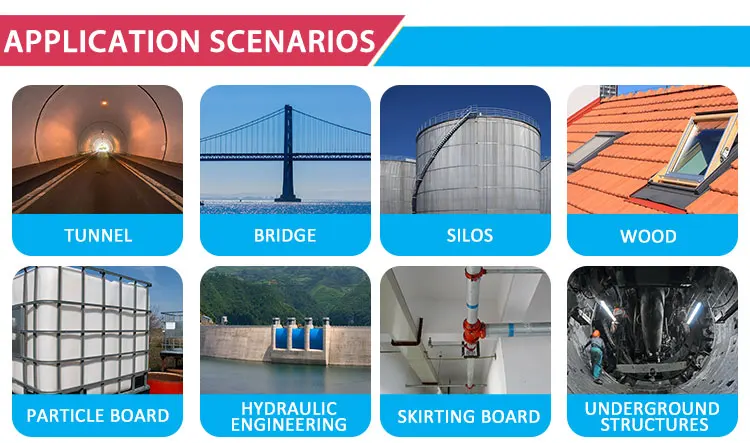 APPLICATION SCENARIOS

TUNNEL

BRIDGE

SILOS

WOOD

PARTICLE BOARD

HYDRAULIC ENGINEERING

SKIRTING BOARD

UNDERGROUND STRUCTURES